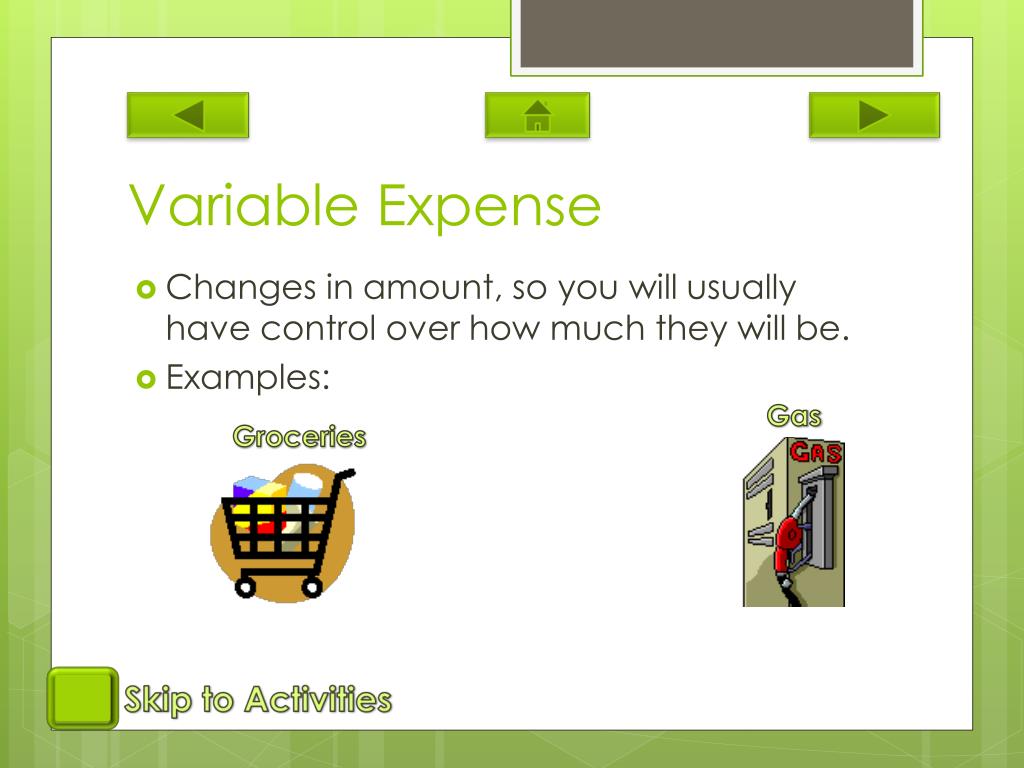 Variable Expense

Changes in amount, so you will usually have control over how much they will be.

Examples:

Groceries

Gas

GAS

Skip to Activities